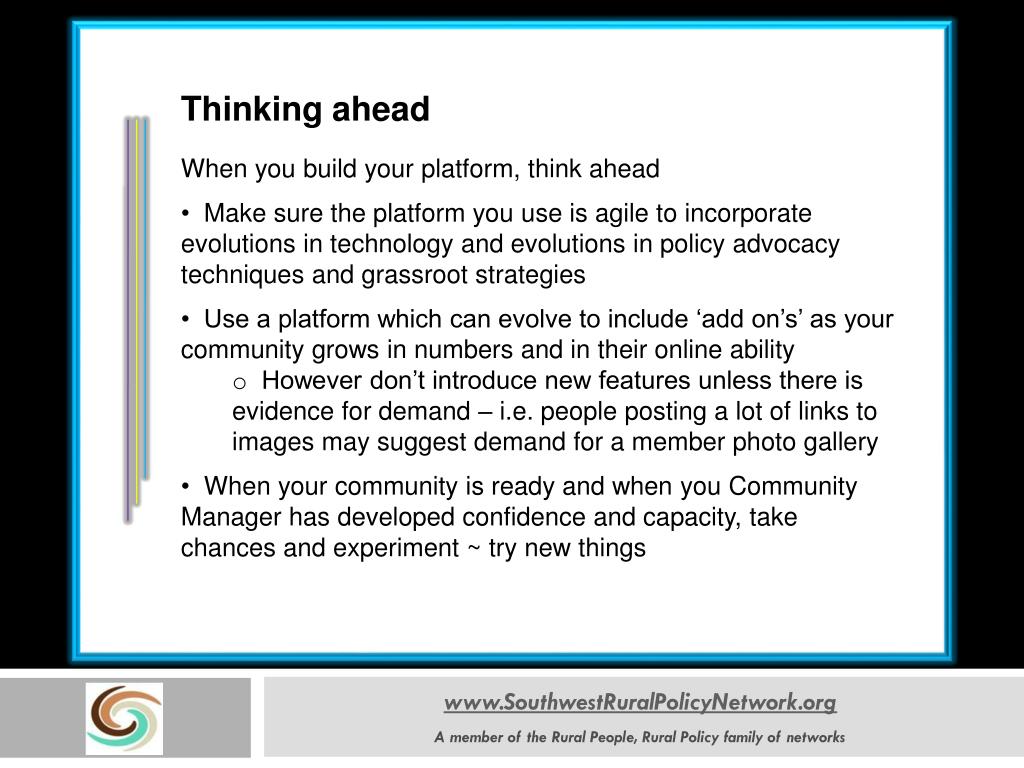 Thinking ahead

When you build your platform, think ahead

• Make sure the platform you use is agile to incorporate evolutions in technology and evolutions in policy advocacy techniques and grassroot strategies

• Use a platform which can evolve to include ‘add on’s’ as your community grows in numbers and in their online ability

o However don’t introduce new features unless there is evidence for demand – i.e. people posting a lot of links to images may suggest demand for a member photo gallery

• When your community is ready and when you Community Manager has developed confidence and capacity, take chances and experiment ~ try new things

www.SouthwestRuralPolicyNetwork.org

A member of the Rural People, Rural Policy family of networks